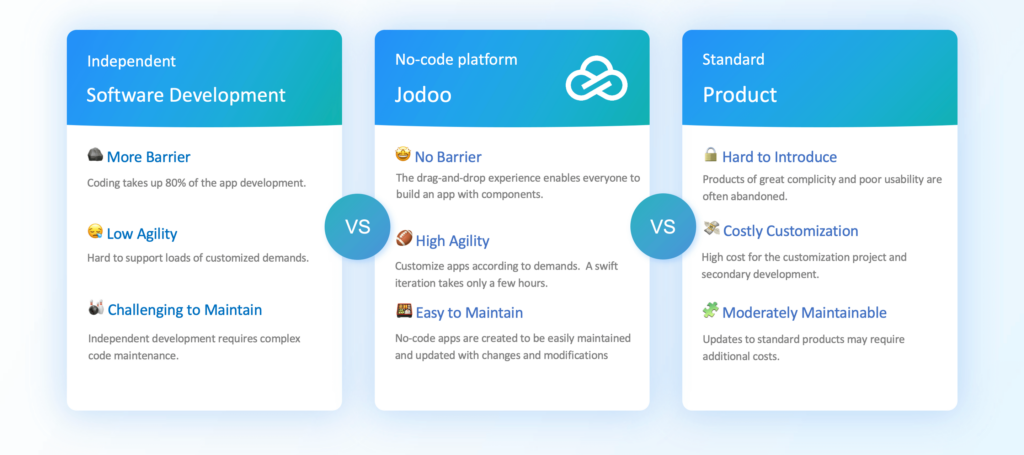 Independent
Software Development

More Barrier
Coding takes up 80% of the app development.

Low Agility
Hard to support loads of customized demands.

Challenging to Maintain
Independent development requires complex code maintenance.

VS

No-code platform
Jodoo

No Barrier
The drag-and-drop experience enables everyone to build an app with components.

High Agility
Customize apps according to demands. A swift iteration takes only a few hours.

Easy to Maintain
No-code apps are created to be easily maintained and updated with changes and modifications

VS

Standard
Product

Hard to Introduce
Products of great complicity and poor usability are often abandoned.

Costly Customization
High cost for the customization project and secondary development.

Moderately Maintainable
Updates to standard products may require additional costs.